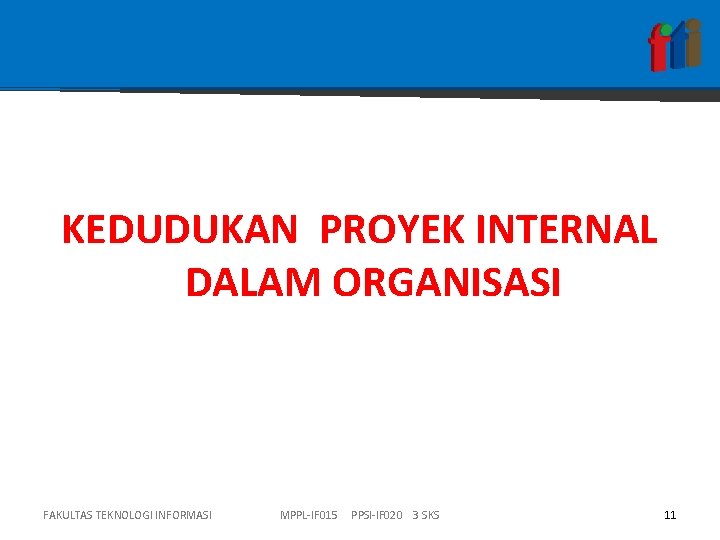 fti

KEDUDUKAN PROYEK INTERNAL DALAM ORGANISASI

FAKULTAS TEKNOLOGI INFORMASI MPPL-IF015 PPSI-IF020 3 SKS 11